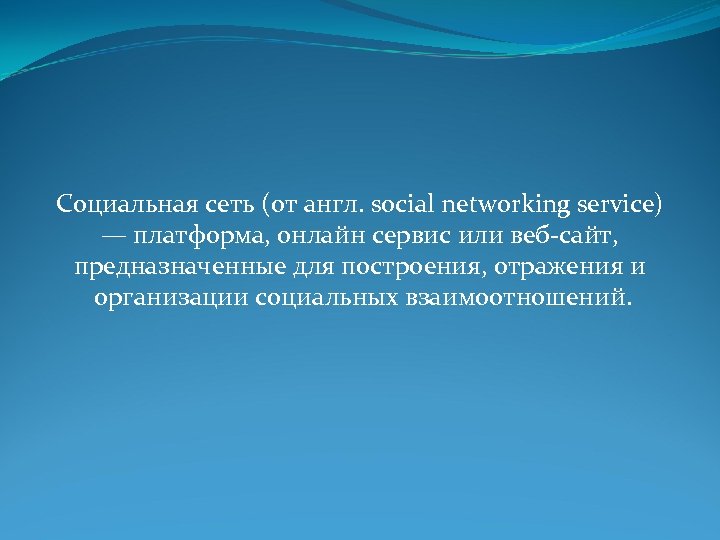 Социальная сеть (от англ. social networking service) — платформа, онлайн сервис или веб-сайт, предназначенные для построения, отражения и организации социальных взаимоотношений.